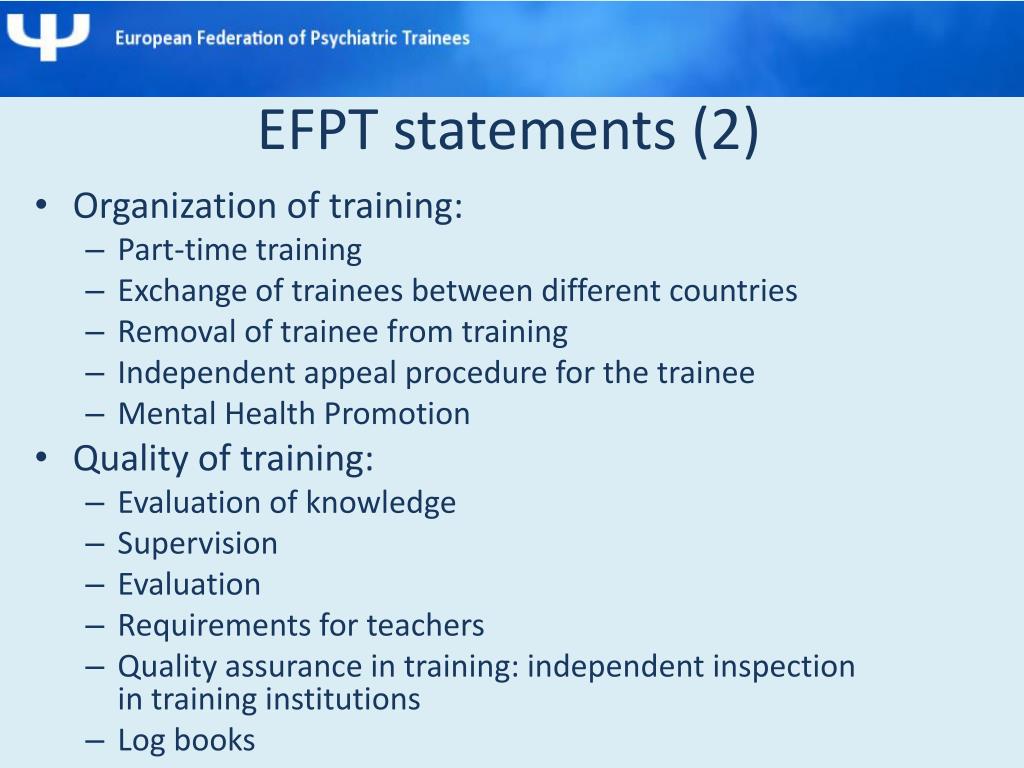 Ψ European Federation of Psychiatric Trainees

EFPT statements (2)

• Organization of training:
– Part-time training
– Exchange of trainees between different countries
– Removal of trainee from training
– Independent appeal procedure for the trainee
– Mental Health Promotion
• Quality of training:
– Evaluation of knowledge
– Supervision
– Evaluation
– Requirements for teachers
– Quality assurance in training: independent inspection in training institutions
– Log books